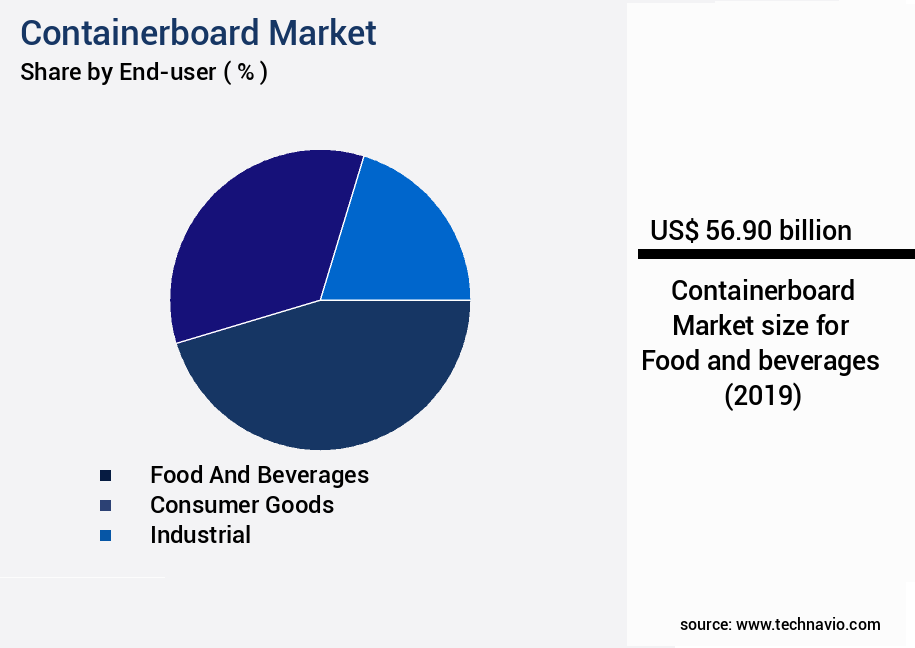 Containerboard Market
Share by End-user ( % )

Food And Beverages
Consumer Goods
Industrial

US$ 56.90 billion

Containerboard Market size for Food and beverages (2019)

source: www.technavio.com